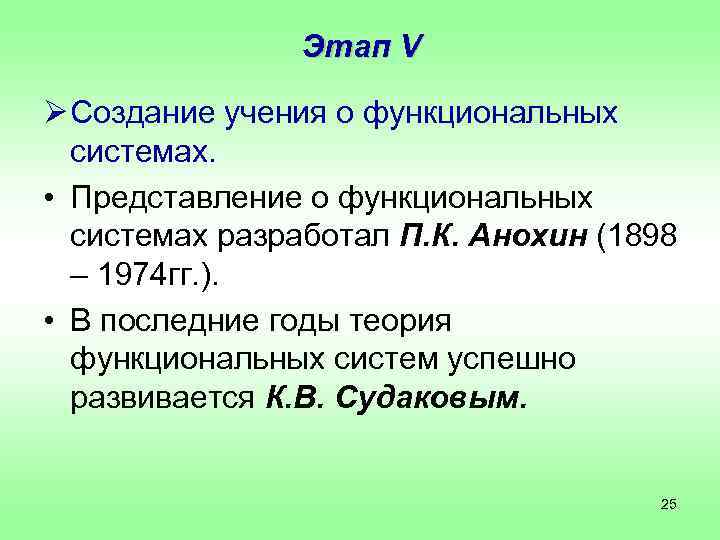 Этап V

➢ Создание учения о функциональных системах.

• Представление о функциональных системах разработал П.К. Анохин (1898 – 1974гг.).

• В последние годы теория функциональных систем успешно развивается К.В. Судаковым.

25